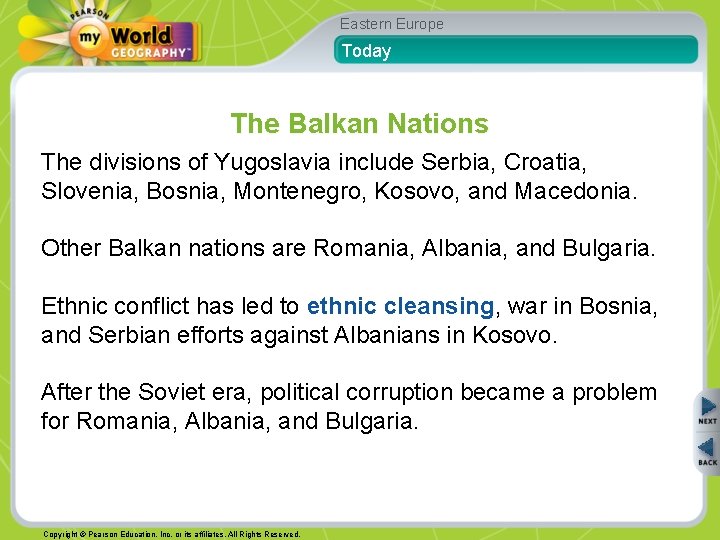 PEARSON
my World GEOGRAPHY™

Eastern Europe

Today

The Balkan Nations

The divisions of Yugoslavia include Serbia, Croatia, Slovenia, Bosnia, Montenegro, Kosovo, and Macedonia.

Other Balkan nations are Romania, Albania, and Bulgaria.

Ethnic conflict has led to ethnic cleansing, war in Bosnia, and Serbian efforts against Albanians in Kosovo.

After the Soviet era, political corruption became a problem for Romania, Albania, and Bulgaria.

NEXT

BACK

Copyright © Pearson Education, Inc. or its affiliates. All Rights Reserved.